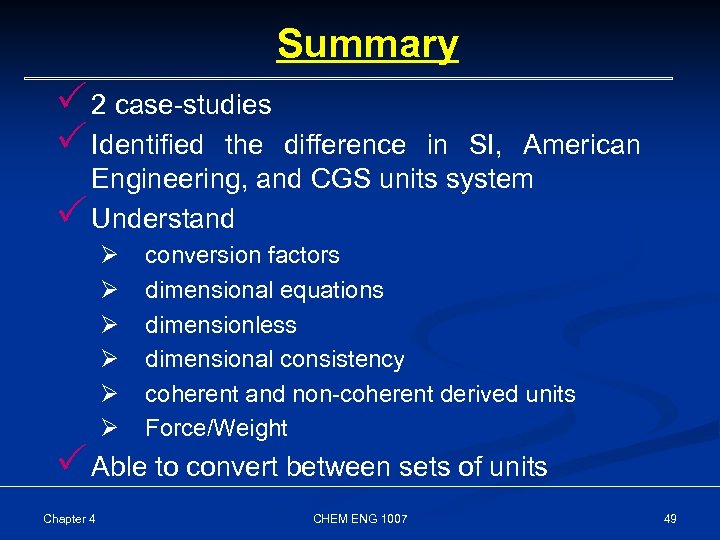 Summary

✓ 2 case-studies

✓ Identified the difference in SI, American Engineering, and CGS units system

✓ Understand

➢ conversion factors

➢ dimensional equations

➢ dimensionless

➢ dimensional consistency

➢ coherent and non-coherent derived units

➢ Force/Weight

✓ Able to convert between sets of units

Chapter 4

CHEM ENG 1007

49